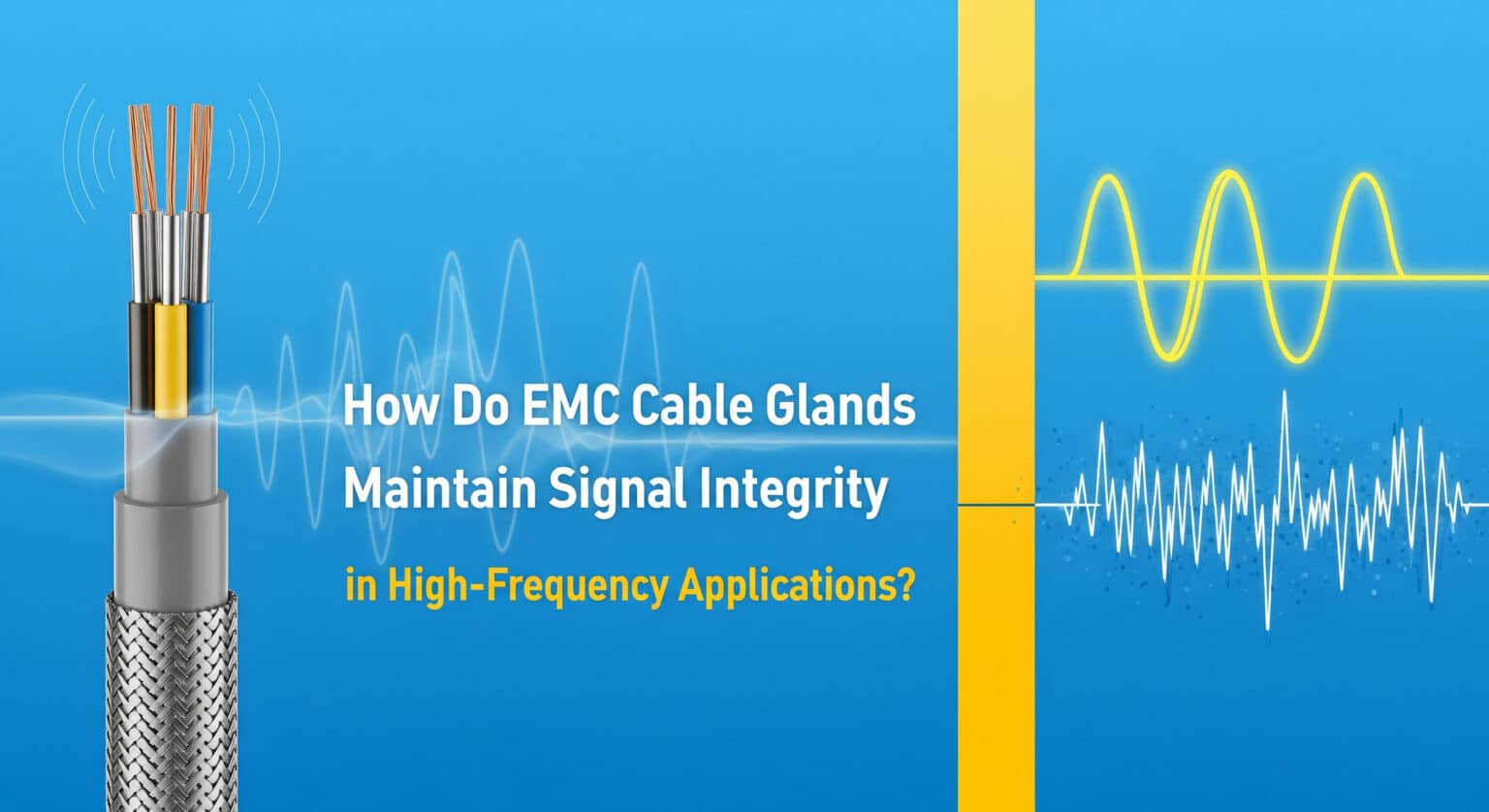 How Do EMC Cable Glands Maintain Signal Integrity

in High-Frequency Applications?